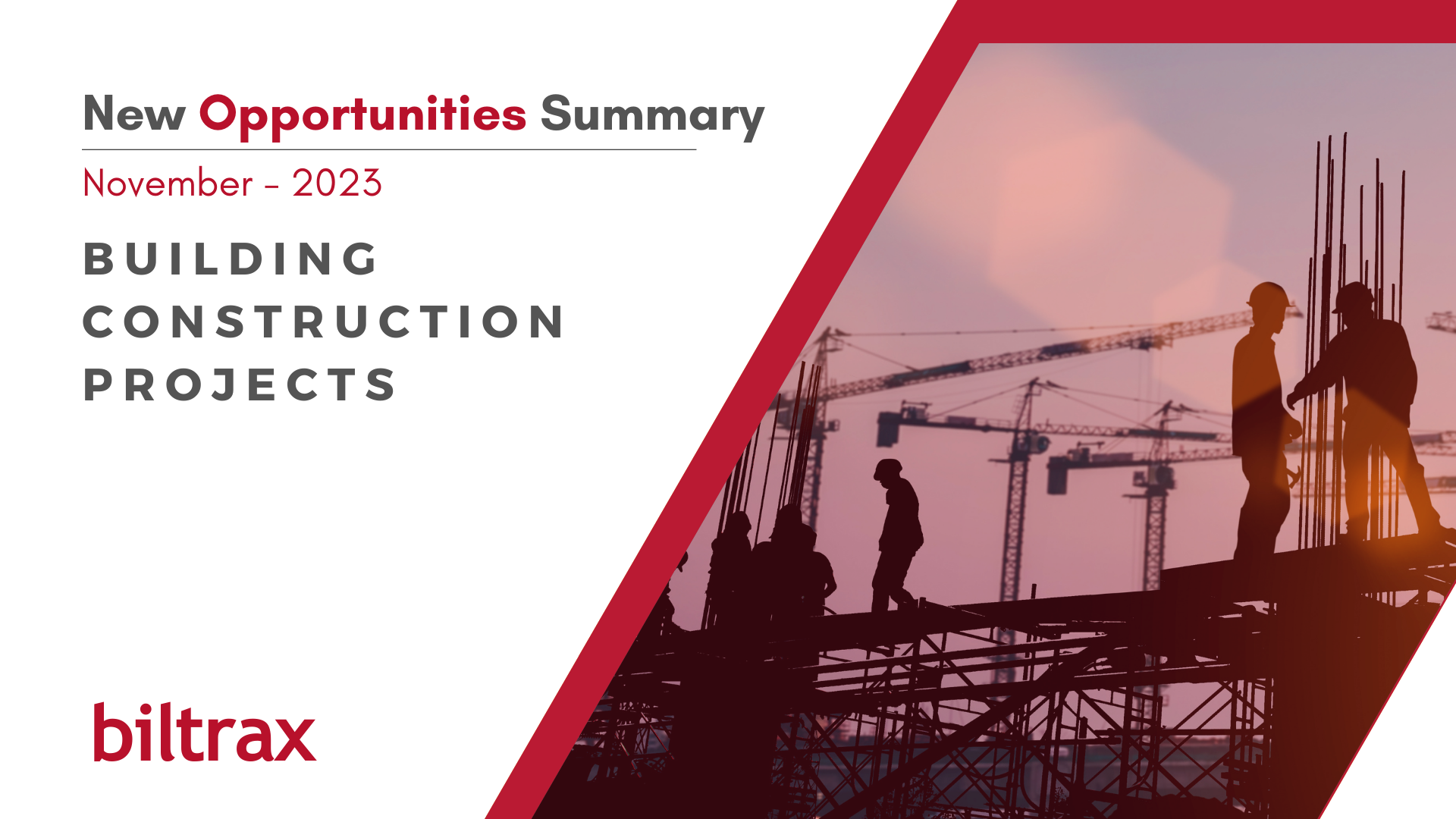 New Opportunities Summary

November - 2023

BUILDING CONSTRUCTION PROJECTS

biltrax